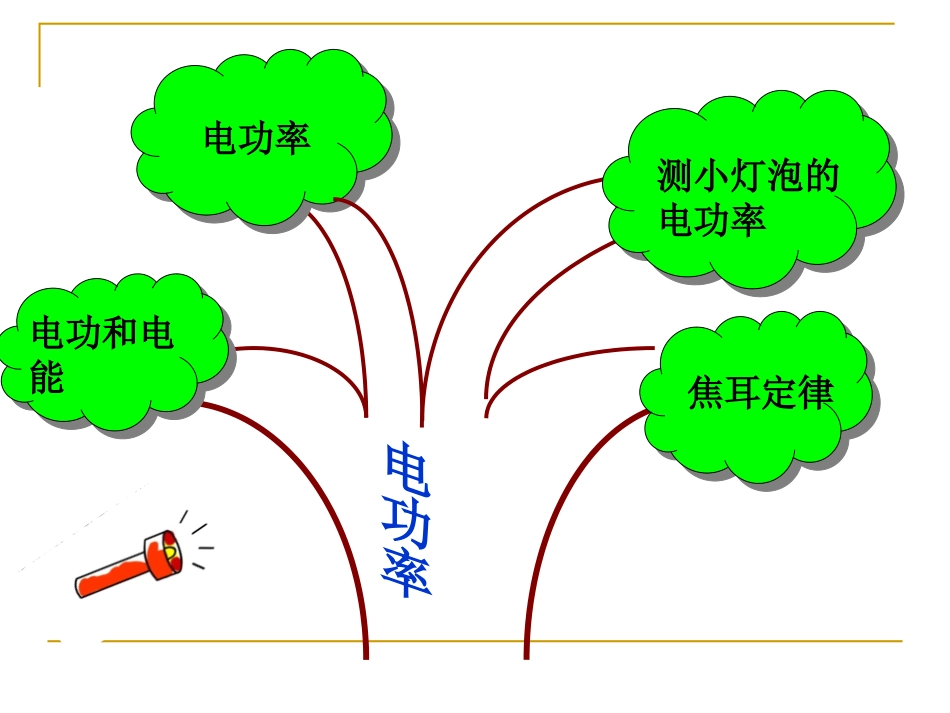 电功率

测小灯泡的电功率

电功和电能

焦耳定律

电功率